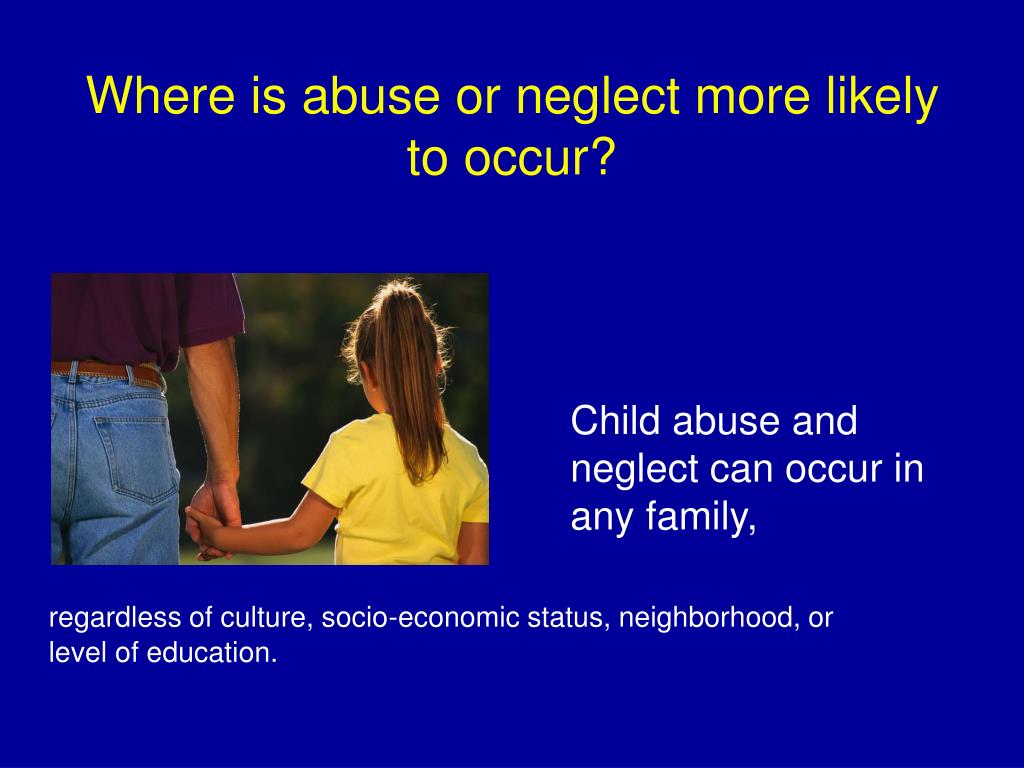 Where is abuse or neglect more likely to occur?

Child abuse and neglect can occur in any family,

regardless of culture, socio-economic status, neighborhood, or level of education.